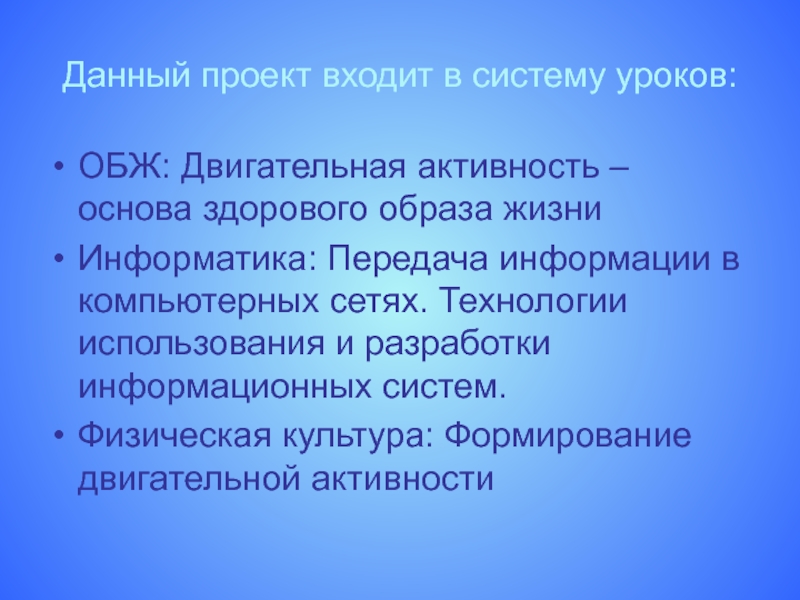 Данный проект входит в систему уроков:

• ОБЖ: Двигательная активность – основа здорового образа жизни
• Информатика: Передача информации в компьютерных сетях. Технологии использования и разработки информационных систем.
• Физическая культура: Формирование двигательной активности